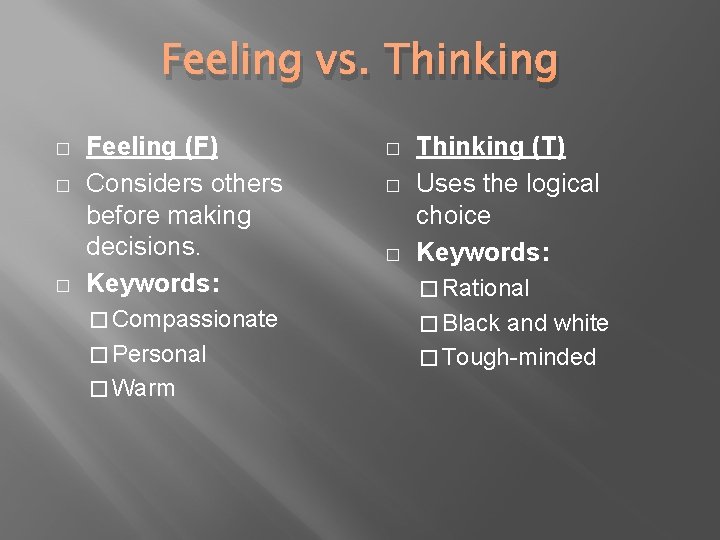 Feeling vs. Thinking

□ Feeling (F)
□ Considers others before making decisions.
□ Keywords:
□ Compassionate
□ Personal
□ Warm

□ Thinking (T)
□ Uses the logical choice
□ Keywords:
□ Rational
□ Black and white
□ Tough-minded